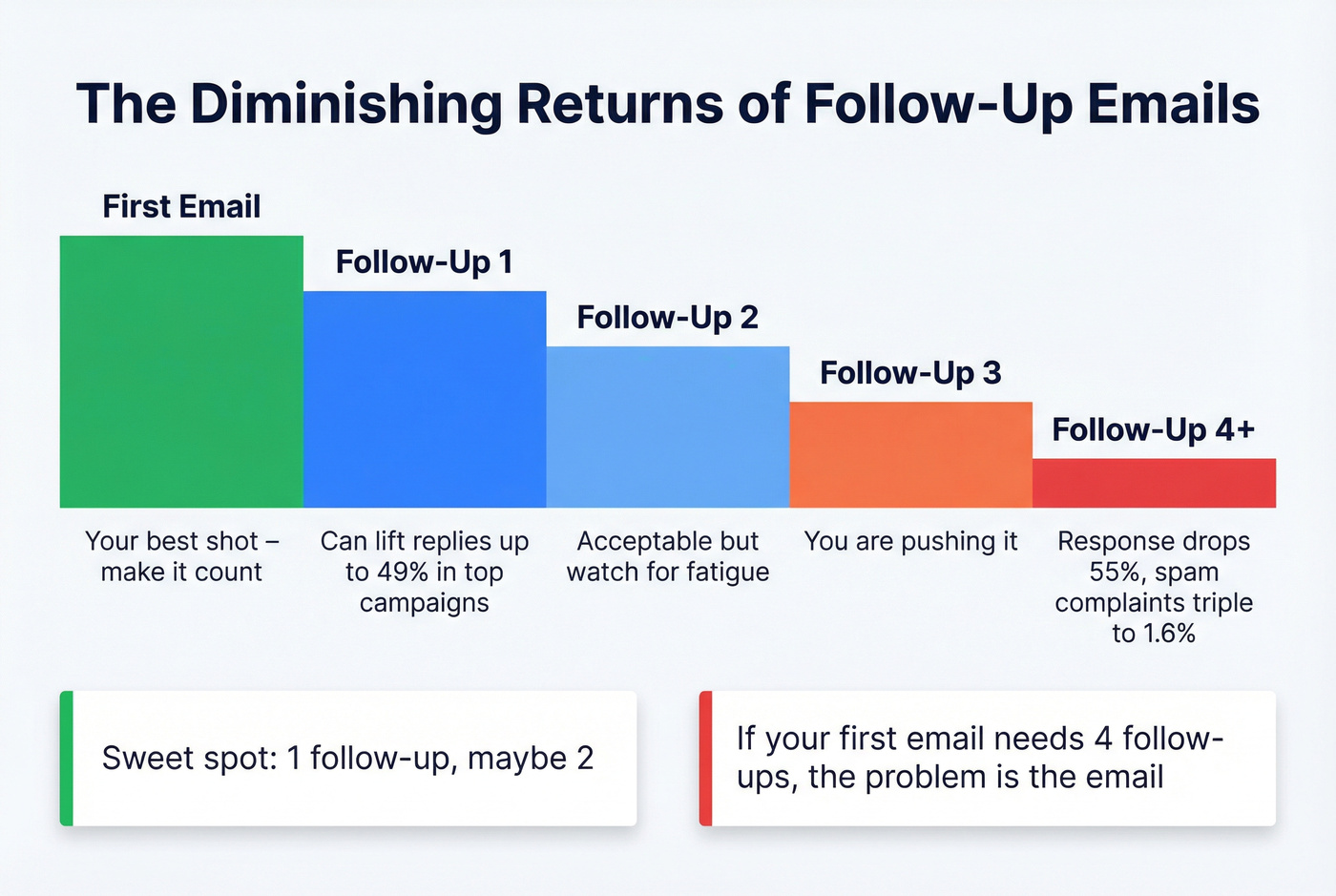 The Diminishing Returns of Follow-Up Emails

First Email

Follow-Up 1

Follow-Up 2

Follow-Up 3

Follow-Up 4+

Your best shot – make it count

Can lift replies up to 49% in top campaigns

Acceptable but watch for fatigue

You are pushing it

Response drops 55%, spam complaints triple to 1.6%

Sweet spot: 1 follow-up, maybe 2

If your first email needs 4 follow-ups, the problem is the email